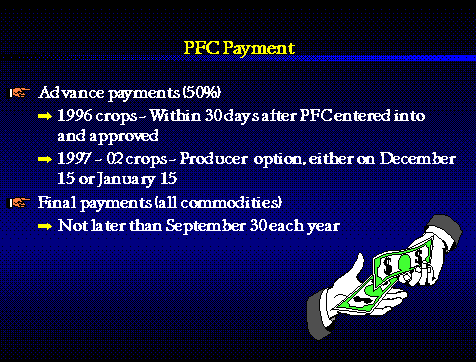 PFC Payment

Advance payments (50%)

1996 crops - Within 30 days after PFC entered into and approved

1997 - 02 crops - Producer option, either on December 15 or January 15

Final payments (all commodities)

Not later than September 30 each year

$ $